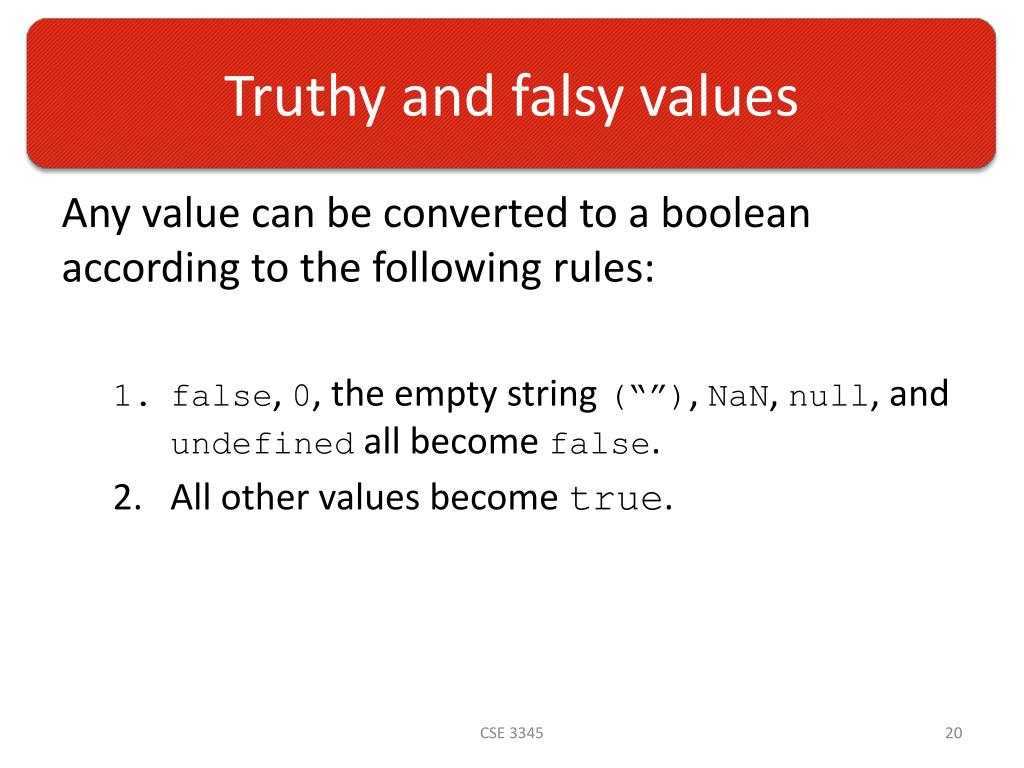 Truthy and falsy values

Any value can be converted to a boolean according to the following rules:

1. false, 0, the empty string (“”), NaN, null, and undefined all become false.
2. All other values become true.

CSE 3345

20